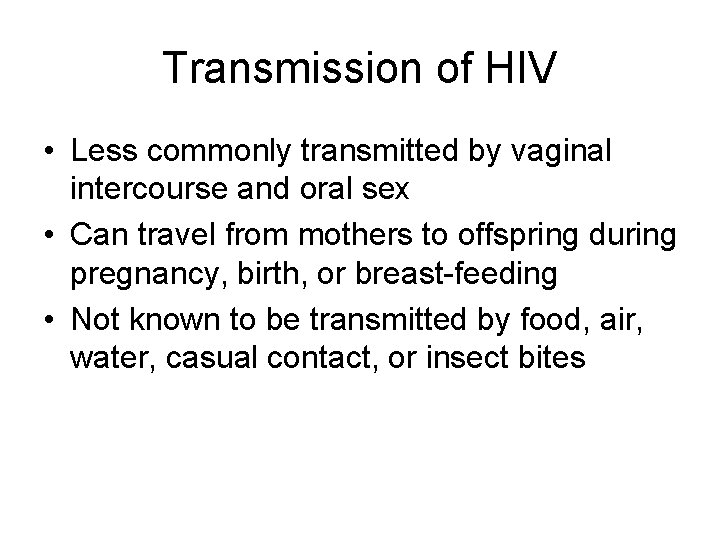 Transmission of HIV

• Less commonly transmitted by vaginal intercourse and oral sex
• Can travel from mothers to offspring during pregnancy, birth, or breast-feeding
• Not known to be transmitted by food, air, water, casual contact, or insect bites